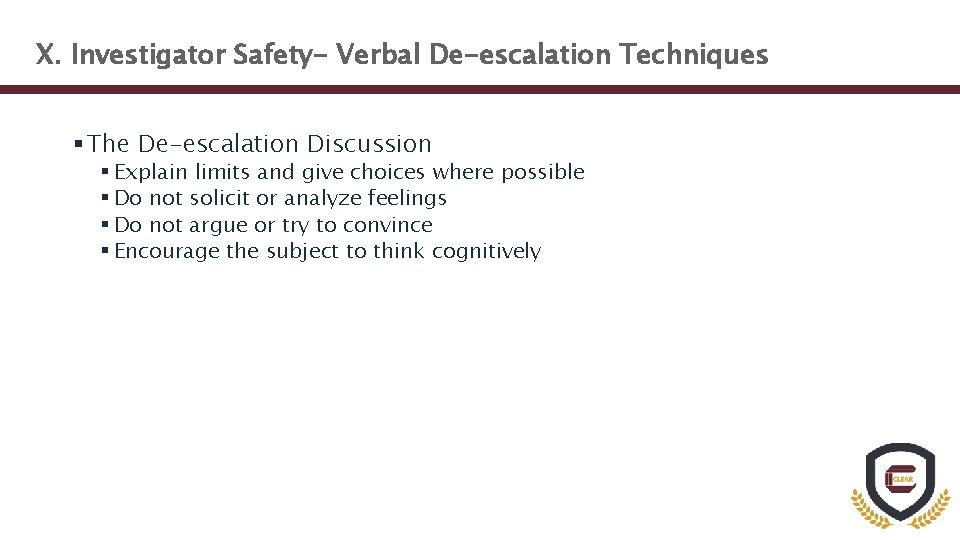 X. Investigator Safety- Verbal De-escalation Techniques

▪ The De-escalation Discussion
▪ Explain limits and give choices where possible
▪ Do not solicit or analyze feelings
▪ Do not argue or try to convince
▪ Encourage the subject to think cognitively

CLEAR